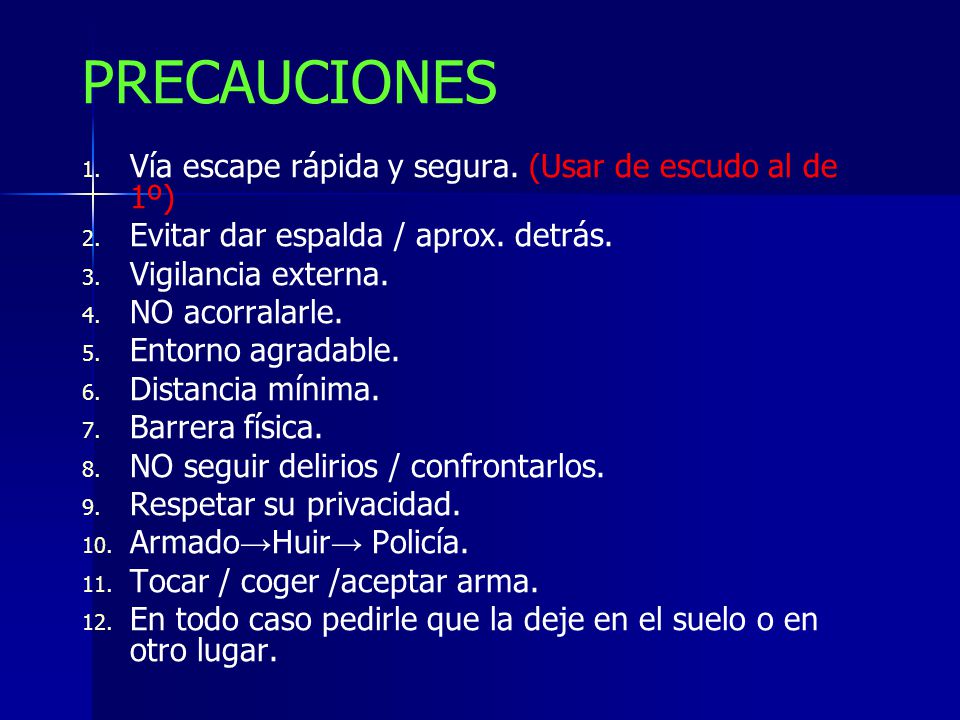 PRECAUCIONES

1. Vía escape rápida y segura. (Usar de escudo al de 1º)
2. Evitar dar espalda / aprox. detrás.
3. Vigilancia externa.
4. NO acorralarle.
5. Entorno agradable.
6. Distancia mínima.
7. Barrera física.
8. NO seguir delirios / confrontarlos.
9. Respetar su privacidad.
10. Armado→Huir→ Policía.
11. Tocar / coger /aceptar arma.
12. En todo caso pedirle que la deje en el suelo o en otro lugar.